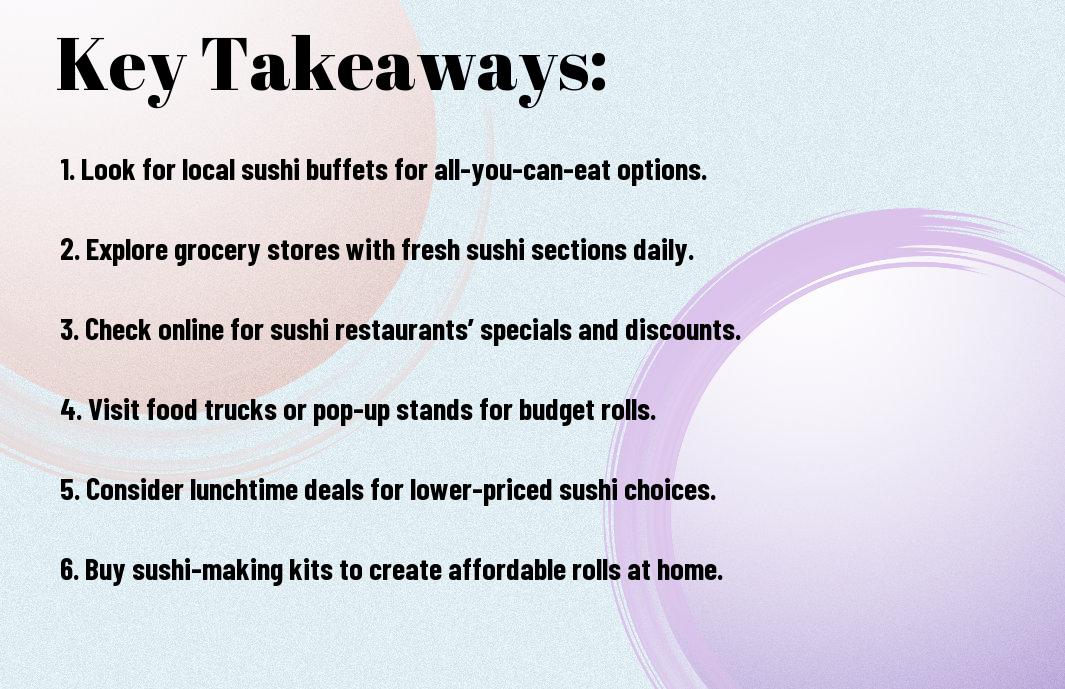 Key Takeaways:

1. Look for local sushi buffets for all-you-can-eat options.

2. Explore grocery stores with fresh sushi sections daily.

3. Check online for sushi restaurants' specials and discounts.

4. Visit food trucks or pop-up stands for budget rolls.

5. Consider lunchtime deals for lower-priced sushi choices.

6. Buy sushi-making kits to create affordable rolls at home.